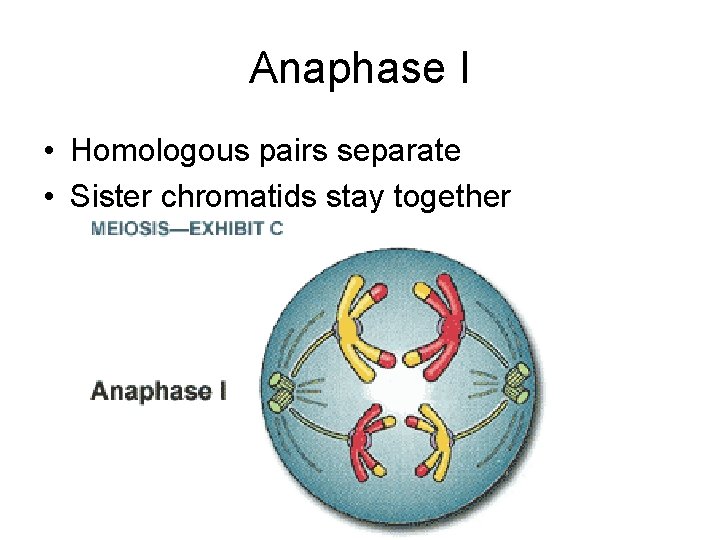 Anaphase I

• Homologous pairs separate
• Sister chromatids stay together

MEIOSIS—EXHIBIT C

Anaphase I